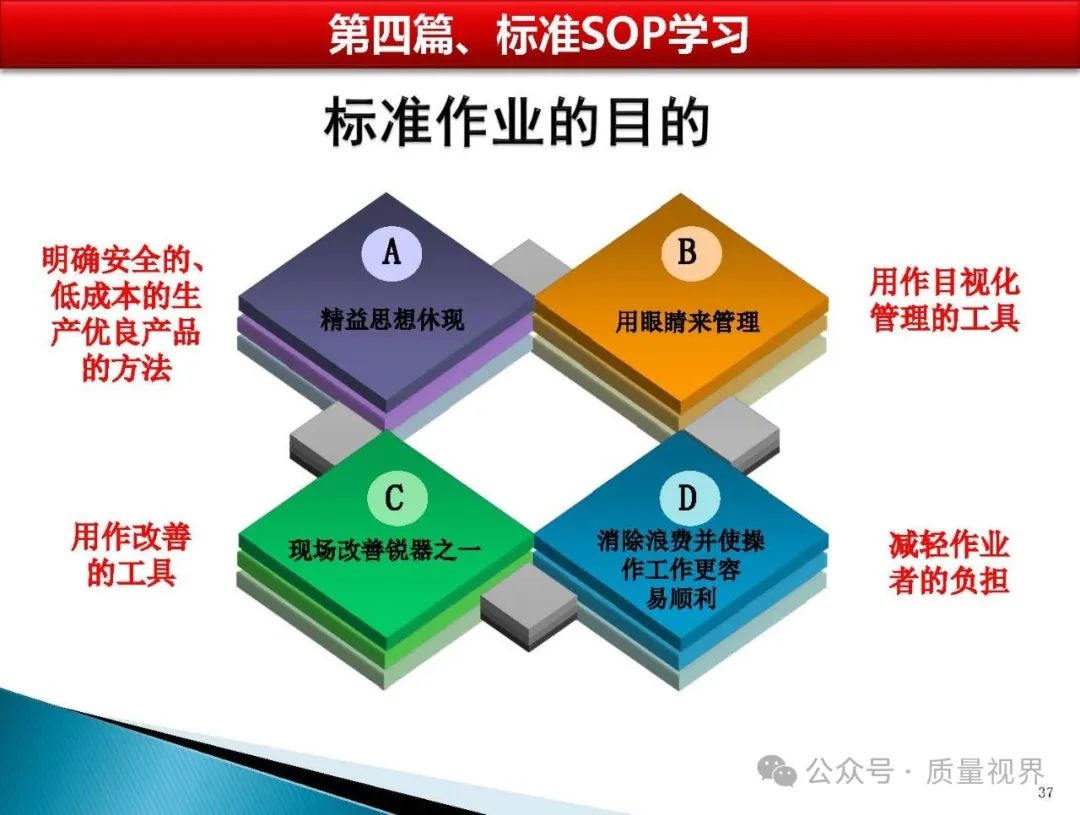 第四篇、标准SOP学习

标准作业的目的

明确安全的、低成本的生产优良产品的方法

A
精益思想休现

B
用眼睛来管理

用作目视化管理的工具

用作改善的工具

C
现场改善锐器之一

D
消除浪费并使操作工作更容易顺利

减轻作业者的负担

公众号 · 质量视界

37